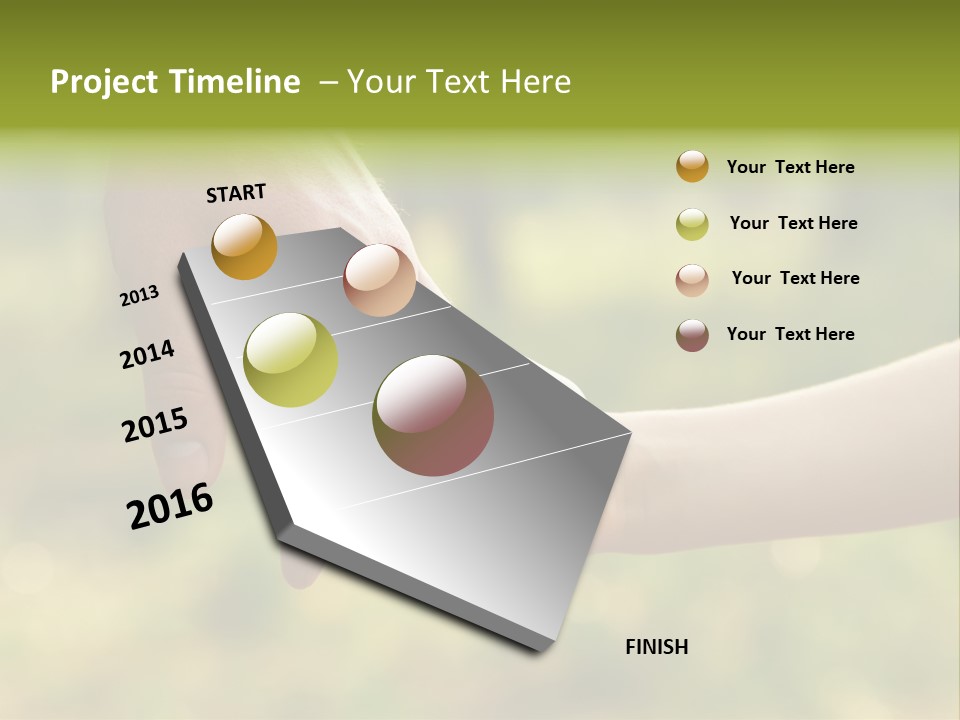 Project Timeline – Your Text Here

START

2013

2014

2015

2016

FINISH

Your Text Here

Your Text Here

Your Text Here

Your Text Here